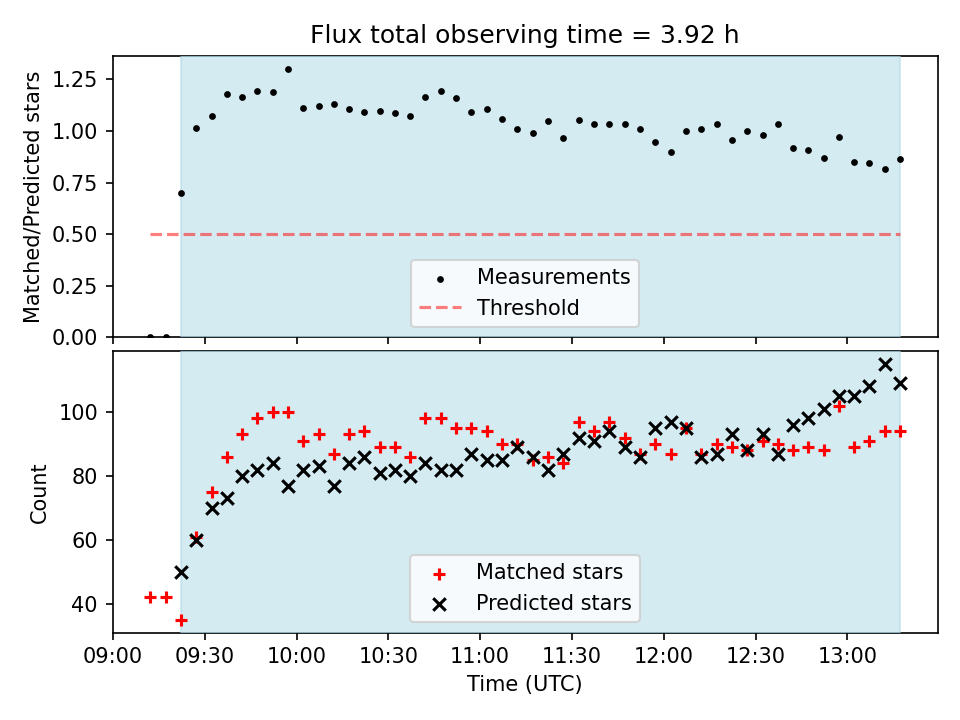 Flux total observing time = 3.92 h

Matched/Predicted stars

1.25
1.00
0.75
0.50
0.25
0.00

Measurements
Threshold

Count

100
80
60
40

Matched stars
Predicted stars

09:00 09:30 10:00 10:30 11:00 11:30 12:00 12:30 13:00

Time (UTC)